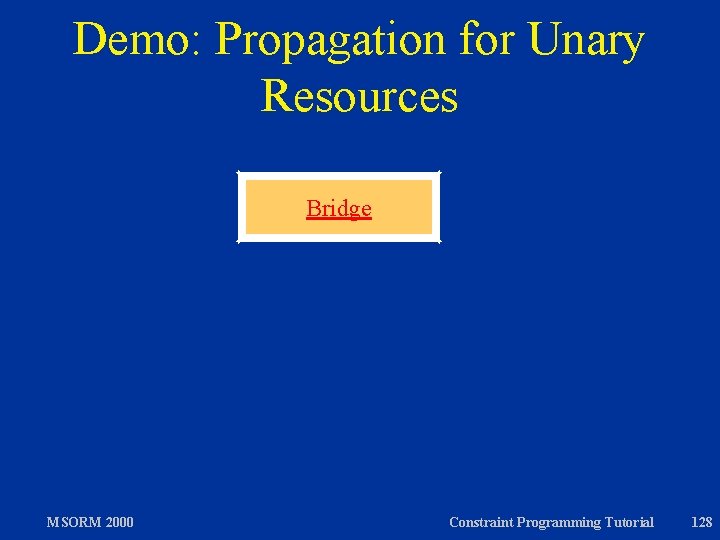 Demo: Propagation for Unary Resources

Bridge

MSORM 2000

Constraint Programming Tutorial

128